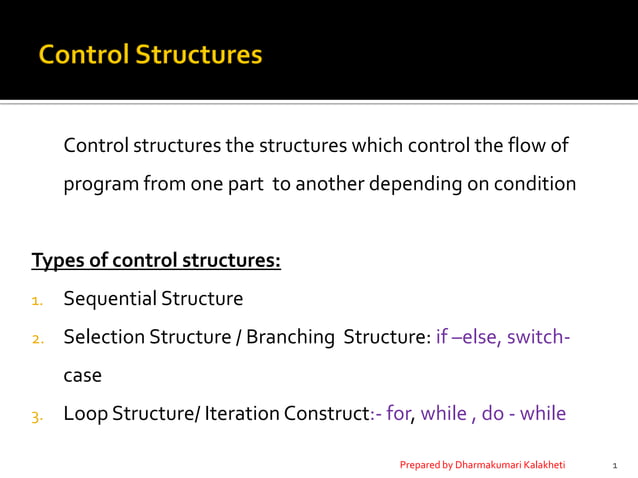 Control Structures

Control structures the structures which control the flow of program from one part to another depending on condition

Types of control structures:

1. Sequential Structure
2. Selection Structure / Branching Structure: if –else, switch-case
3. Loop Structure/ Iteration Construct:- for, while , do - while

Prepared by Dharmakumari Kalakheti 1